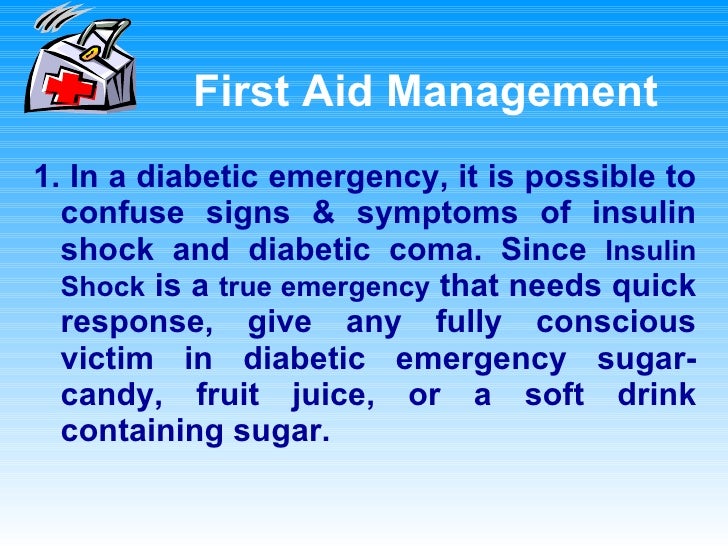 First Aid Management

1. In a diabetic emergency, it is possible to confuse signs & symptoms of insulin shock and diabetic coma. Since Insulin Shock is a true emergency that needs quick response, give any fully conscious victim in diabetic emergency sugar-candy, fruit juice, or a soft drink containing sugar.